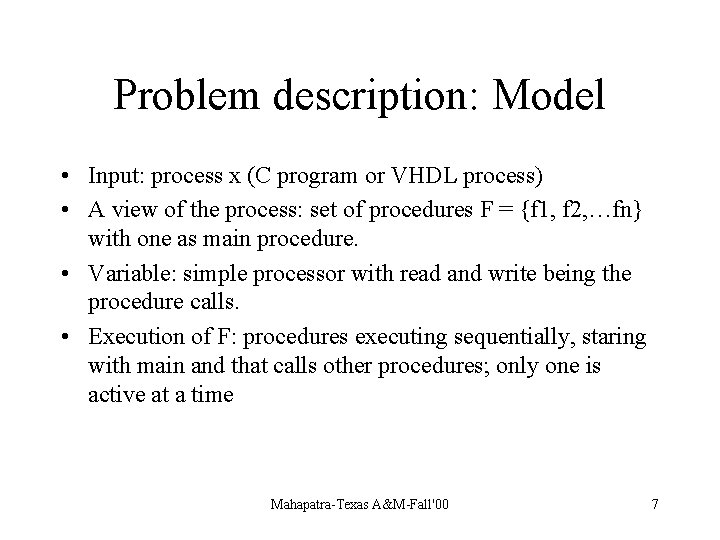 Problem description: Model

• Input: process x (C program or VHDL process)
• A view of the process: set of procedures F = {f1, f2,…fn} with one as main procedure.
• Variable: simple processor with read and write being the procedure calls.
• Execution of F: procedures executing sequentially, staring with main and that calls other procedures; only one is active at a time

Mahapatra-Texas A&M-Fall'00

7